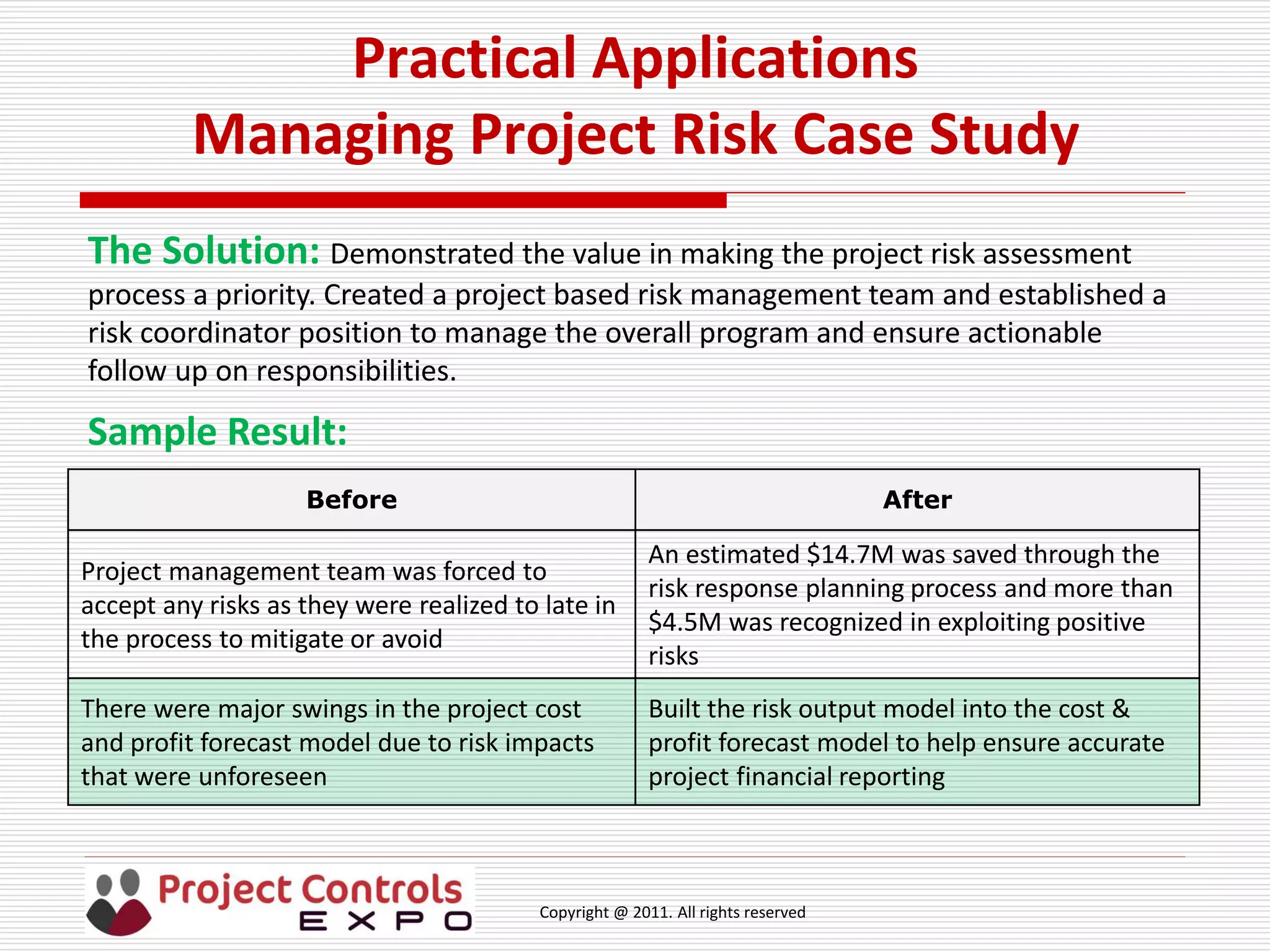 Practical Applications
Managing Project Risk Case Study

The Solution: Demonstrated the value in making the project risk assessment process a priority. Created a project based risk management team and established a risk coordinator position to manage the overall program and ensure actionable follow up on responsibilities.

Sample Result:

| Before | After |
|---|---|
| Project management team was forced to accept any risks as they were realized to late in the process to mitigate or avoid | An estimated \$14.7M was saved through the risk response planning process and more than \$4.5M was recognized in exploiting positive risks |
| There were major swings in the project cost and profit forecast model due to risk impacts that were unforeseen | Built the risk output model into the cost & profit forecast model to help ensure accurate project financial reporting |

Project Controls
EXPO

Copyright @ 2011. All rights reserved